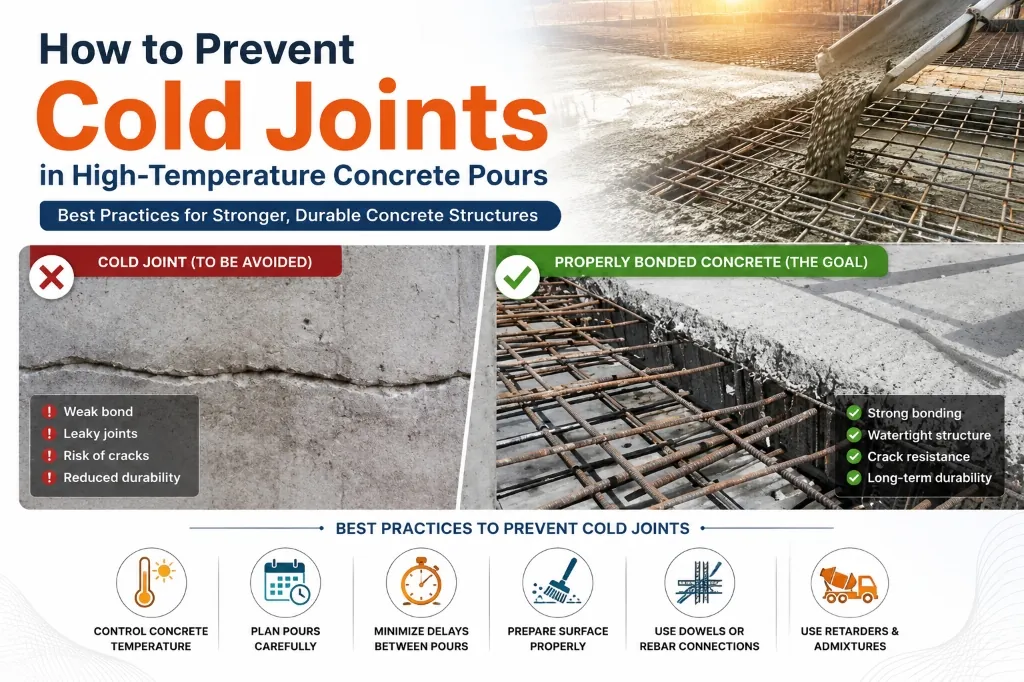 How to Prevent
Cold Joints
in High-Temperature Concrete Pours

Best Practices for Stronger, Durable Concrete Structures

COLD JOINT (TO BE AVOIDED)

Weak bond
Leaky joints
Risk of cracks
Reduced durability

PROPERLY BONDED CONCRETE (THE GOAL)

Strong bonding
Watertight structure
Crack resistance
Long-term durability

BEST PRACTICES TO PREVENT COLD JOINTS

CONTROL CONCRETE TEMPERATURE

PLAN POURS CAREFULLY

MINIMIZE DELAYS BETWEEN POURS

PREPARE SURFACE PROPERLY

USE DOWELS OR REBAR CONNECTIONS

USE RETARDERS & ADMIXTURES